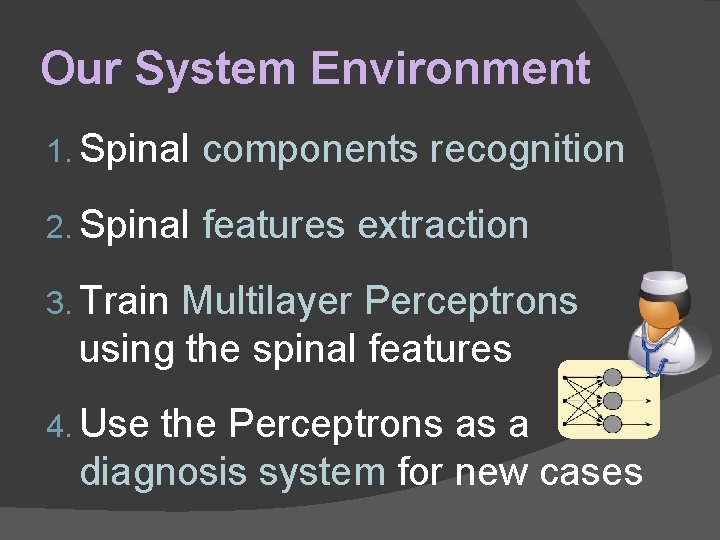 Our System Environment

1. Spinal components recognition

2. Spinal features extraction

3. Train Multilayer Perceptrons using the spinal features

4. Use the Perceptrons as a diagnosis system for new cases